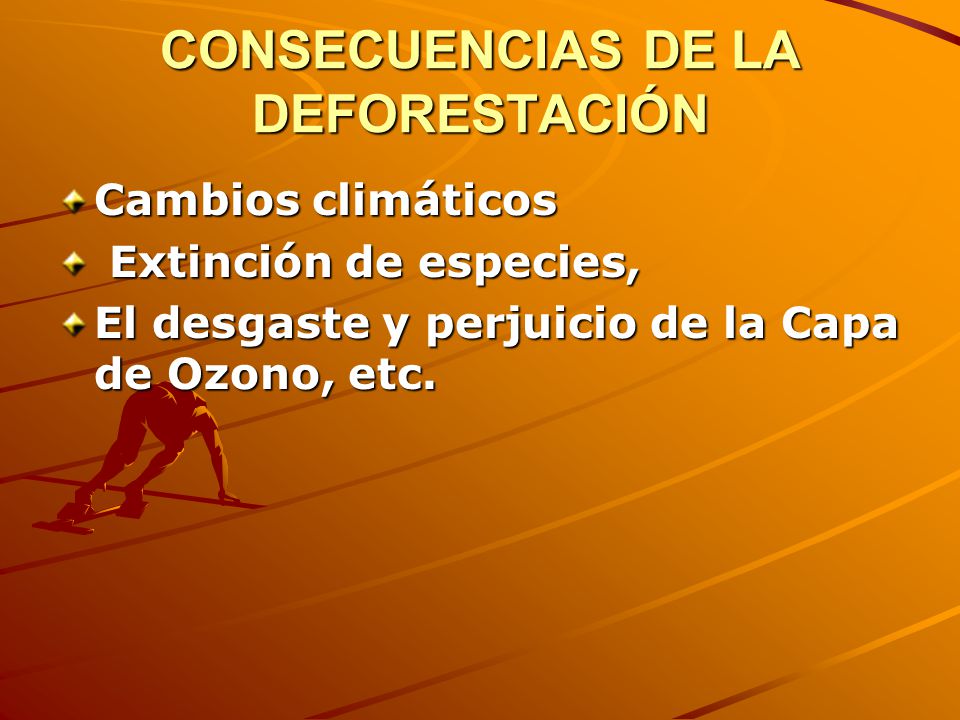 CONSECUENCIAS DE LA DEFORESTACIÓN

Cambios climáticos

Extinción de especies,

El desgaste y perjuicio de la Capa de Ozono, etc.